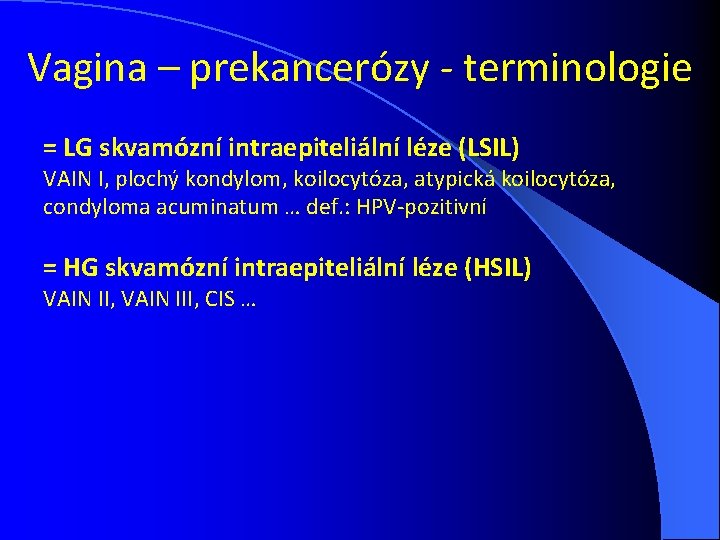 Vagina – prekancerózy - terminologie

= LG skvamózní intraepiteliální léze (LSIL)
VAIN I, plochý kondylom, koilocytóza, atypická koilocytóza, condyloma acuminatum … def.: HPV-pozitivní

= HG skvamózní intraepiteliální léze (HSIL)
VAIN II, VAIN III, CIS …